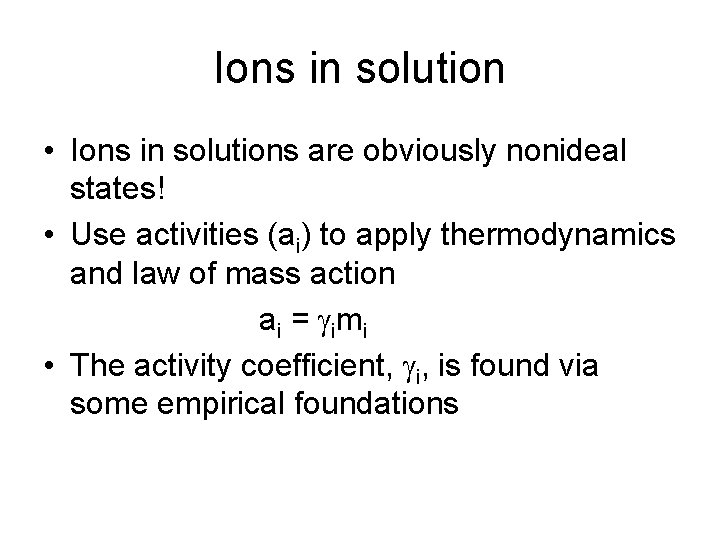 Ions in solution

• Ions in solutions are obviously nonideal states!

• Use activities ($a_i$) to apply thermodynamics and law of mass action

$a_i = \gamma_i m_i$

• The activity coefficient, $\gamma_i$, is found via some empirical foundations